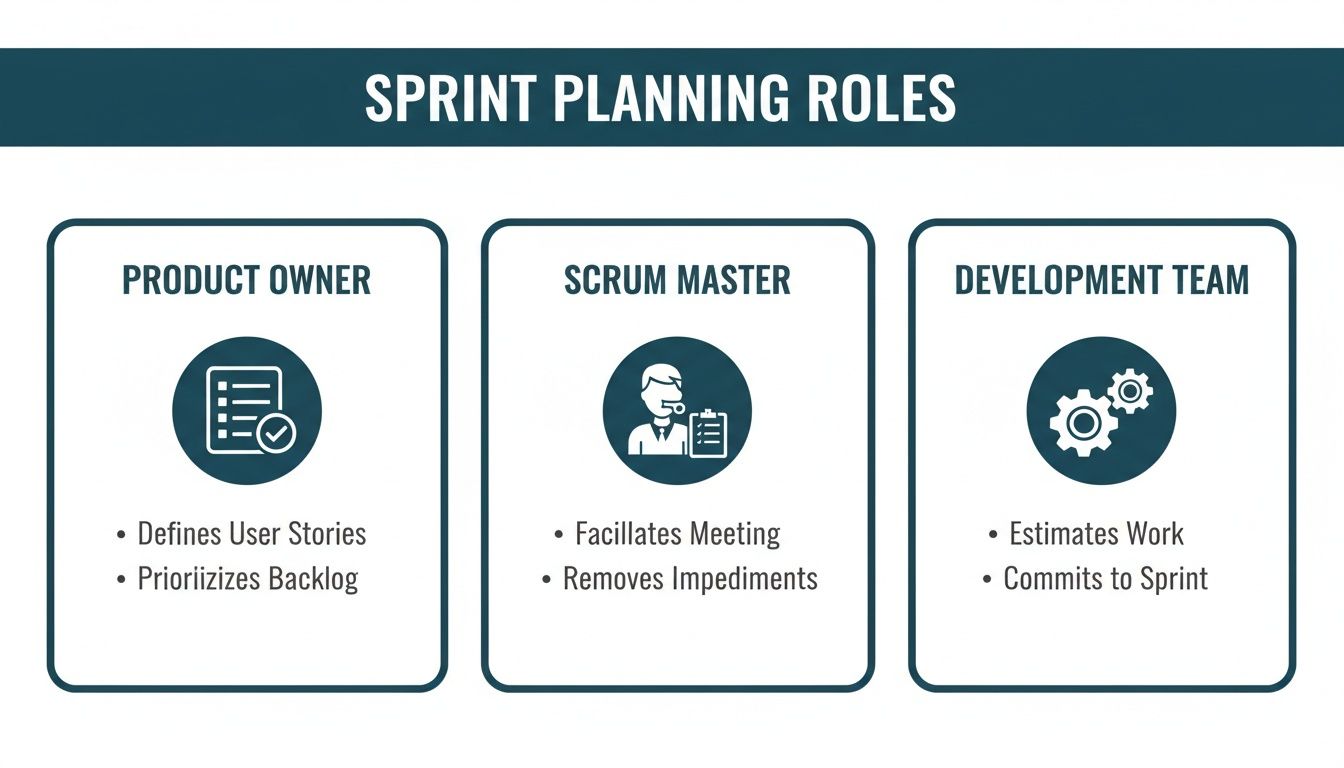 SPRINT PLANNING ROLES

PRODUCT OWNER

• Defines User Stories
• Prioriizizes Backlog

SCRUM MASTER

• Facillates Meeting
• Removes Impediments

DEVELOPMENT TEAM

• Estimates Work
• Commits to Sprint